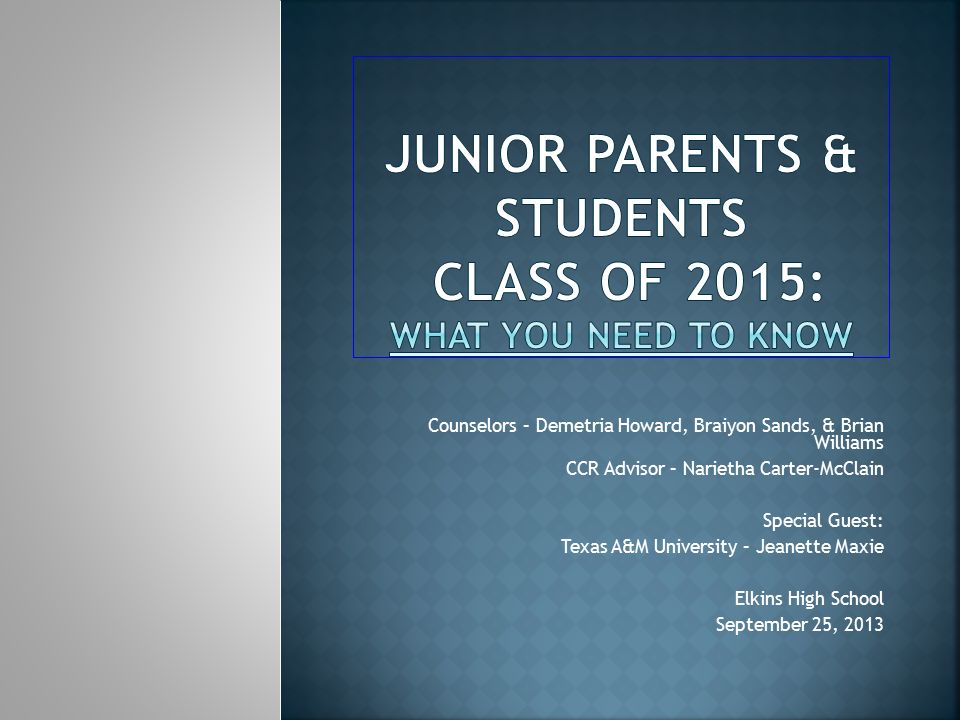 JUNIOR PARENTS & STUDENTS
CLASS OF 2015:
WHAT YOU NEED TO KNOW

Counselors – Demetria Howard, Braiyon Sands, & Brian Williams
CCR Advisor – Narietha Carter-McClain

Special Guest:
Texas A&M University – Jeanette Maxie

Elkins High School
September 25, 2013